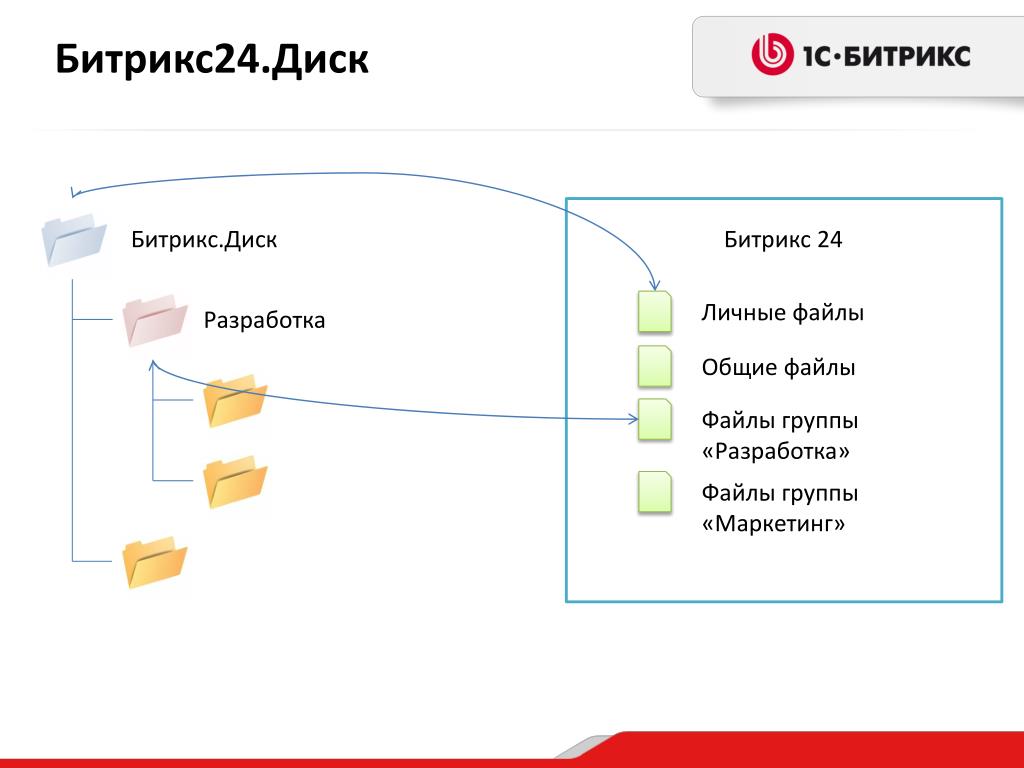 Битрикс24.Диск

1С·БИТРИКС

Битрикс.Диск

Разработка

Битрикс 24

Личные файлы

Общие файлы

Файлы группы «Разработка»

Файлы группы «Маркетинг»